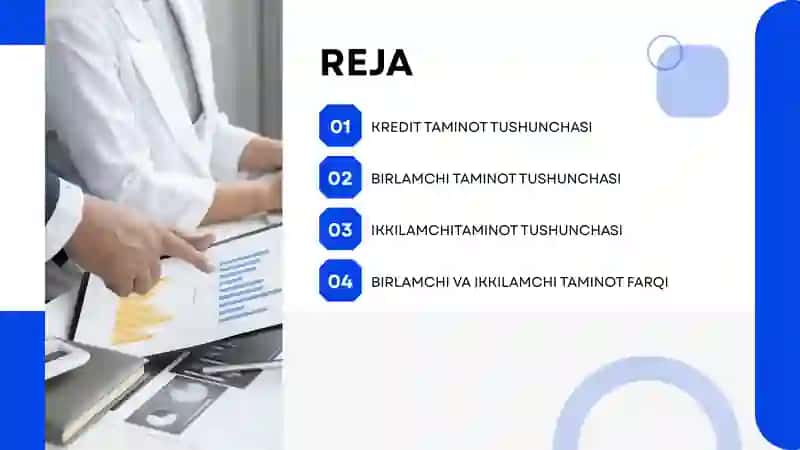 REJA

01 KREDIT TAMINOT TUSHUNCHASI

02 BIRLAMCHI TAMINOT TUSHUNCHASI

03 IKKILAMCHITAMINOT TUSHUNCHASI

04 BIRLAMCHI VA IKKILAMCHI TAMINOT FARQI